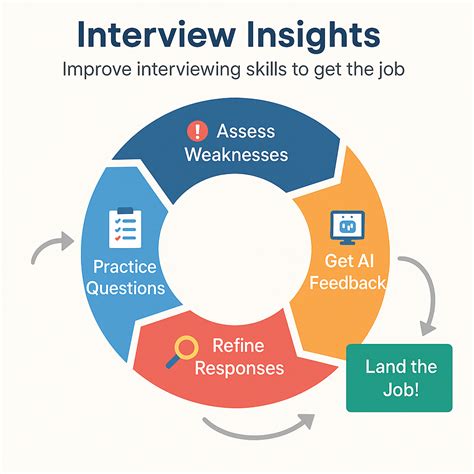 Interview Insights

Improve interviewing skills to get the job

Assess Weaknesses

Get AI Feedback

Refine Responses

Practice Questions

Land the Job!